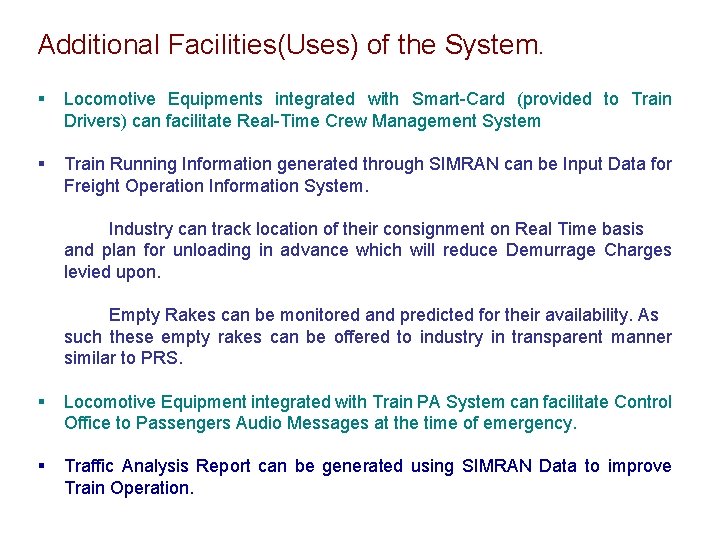 Additional Facilities(Uses) of the System.

▪ Locomotive Equipments integrated with Smart-Card (provided to Train Drivers) can facilitate Real-Time Crew Management System

▪ Train Running Information generated through SIMRAN can be Input Data for Freight Operation Information System.

Industry can track location of their consignment on Real Time basis and plan for unloading in advance which will reduce Demurrage Charges levied upon.

Empty Rakes can be monitored and predicted for their availability. As such these empty rakes can be offered to industry in transparent manner similar to PRS.

▪ Locomotive Equipment integrated with Train PA System can facilitate Control Office to Passengers Audio Messages at the time of emergency.

▪ Traffic Analysis Report can be generated using SIMRAN Data to improve Train Operation.